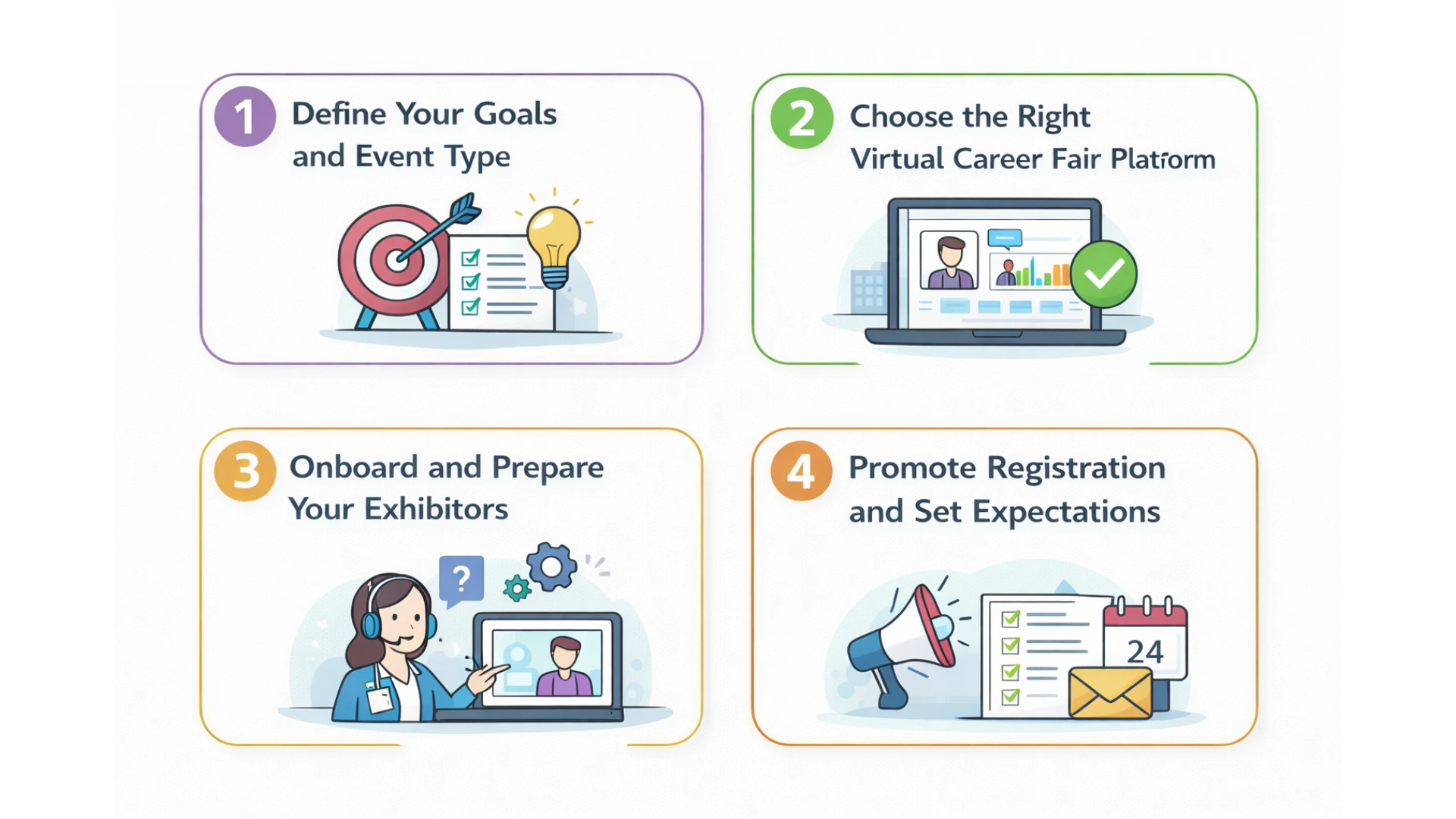 1 Define Your Goals and Event Type

2 Choose the Right Virtual Career Fair Platform

3 Onboard and Prepare Your Exhibitors

?

4 Promote Registration and Set Expectations

24